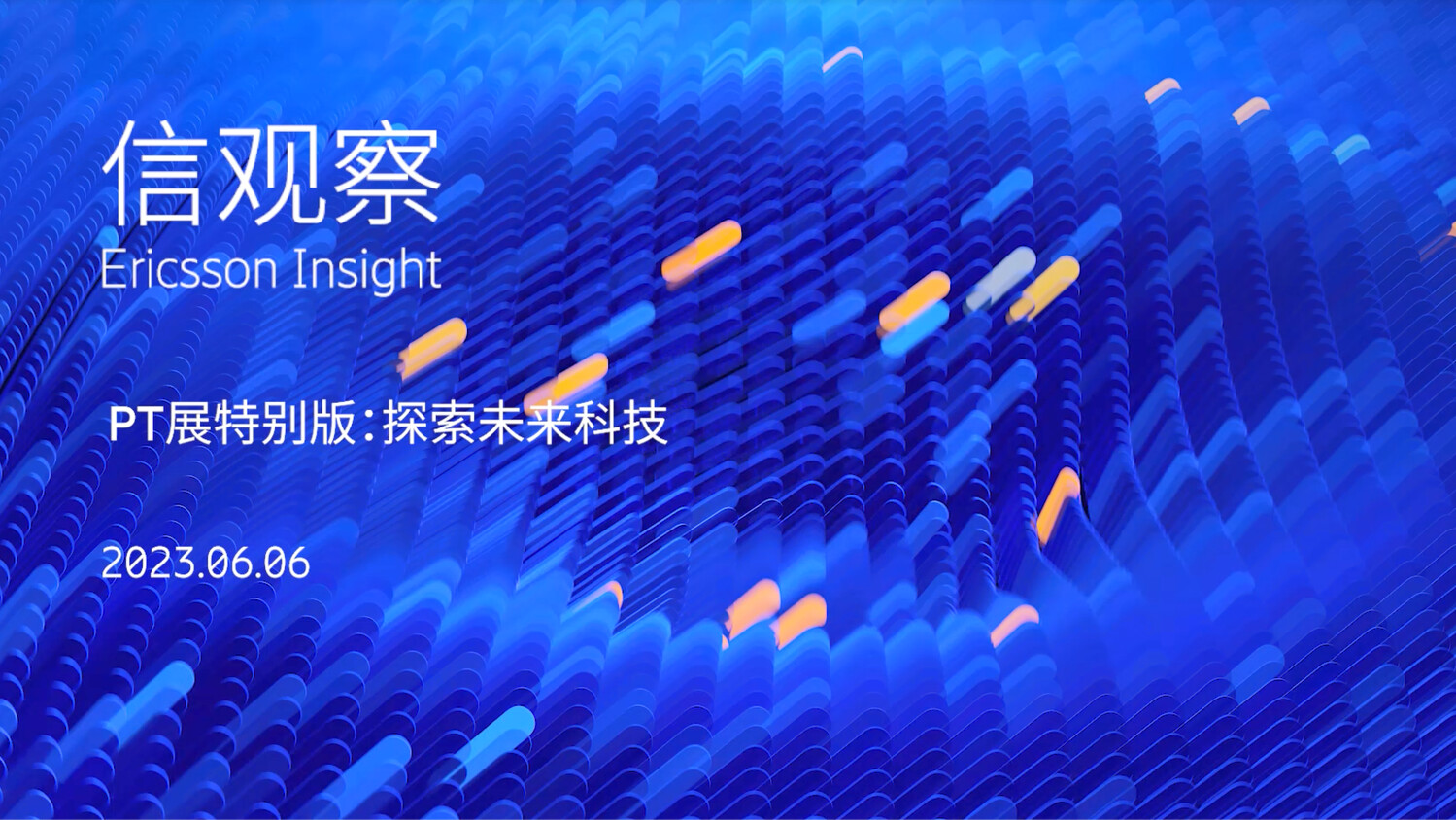 信观察
Ericsson Insight

PT展特别版：探索未来科技

2023.06.06